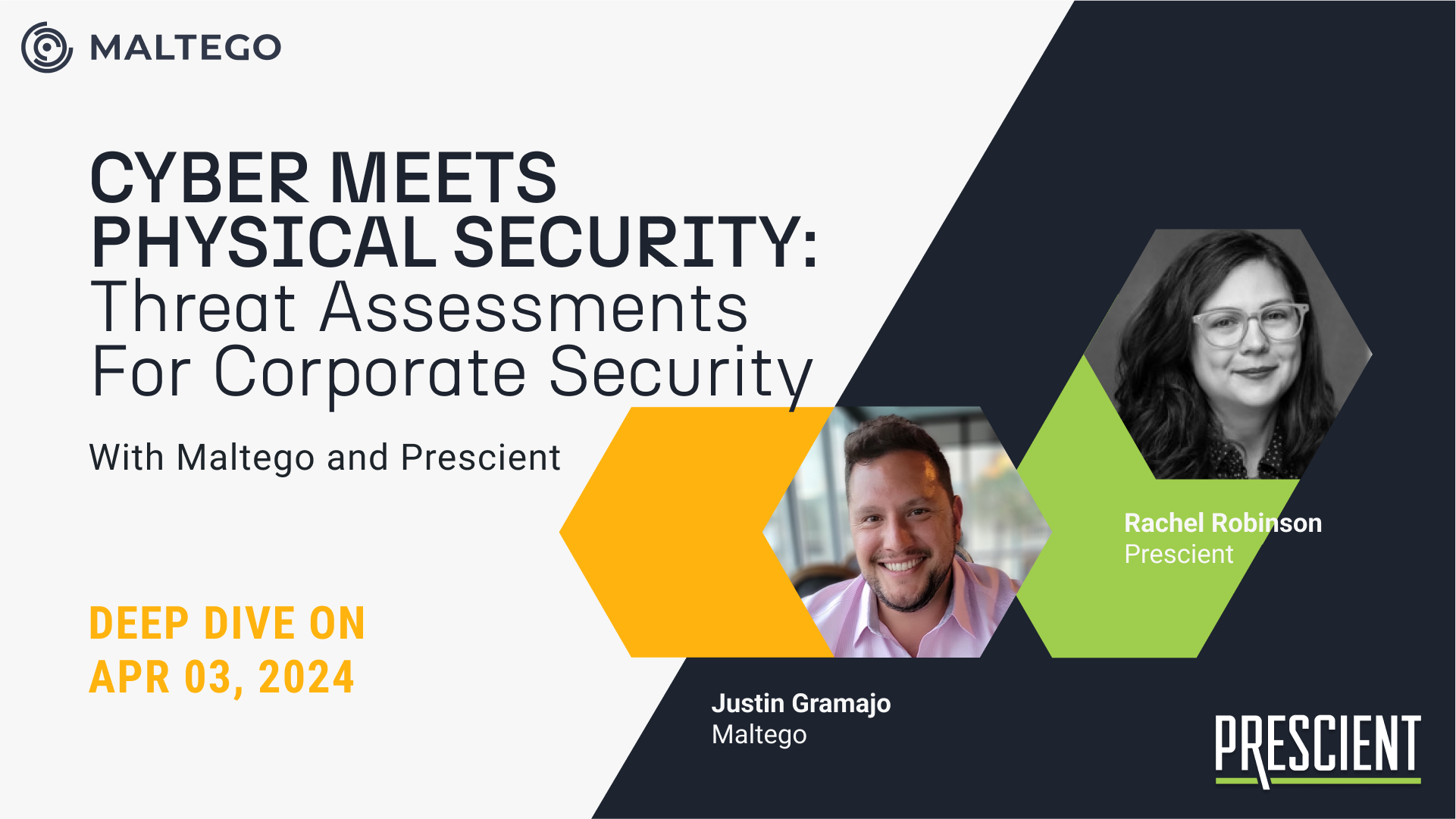 MALTEGO

CYBER MEETS PHYSICAL SECURITY: Threat Assessments For Corporate Security

With Maltego and Prescient

DEEP DIVE ON APR 03, 2024

Rachel Robinson
Prescient

Justin Gramajo
Maltego

PRESCIENT